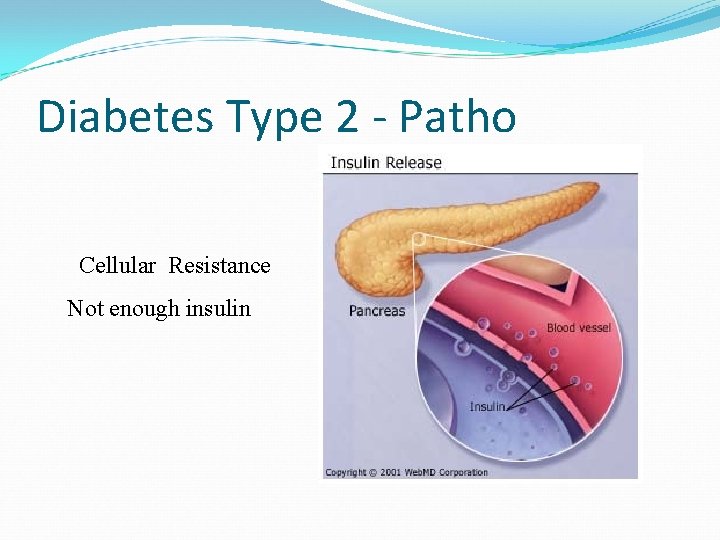 Diabetes Type 2 - Patho

Cellular Resistance

Not enough insulin

Insulin Release

Pancreas

Blood vessel

Insulin

Copyright © 2001 WebMD Corporation